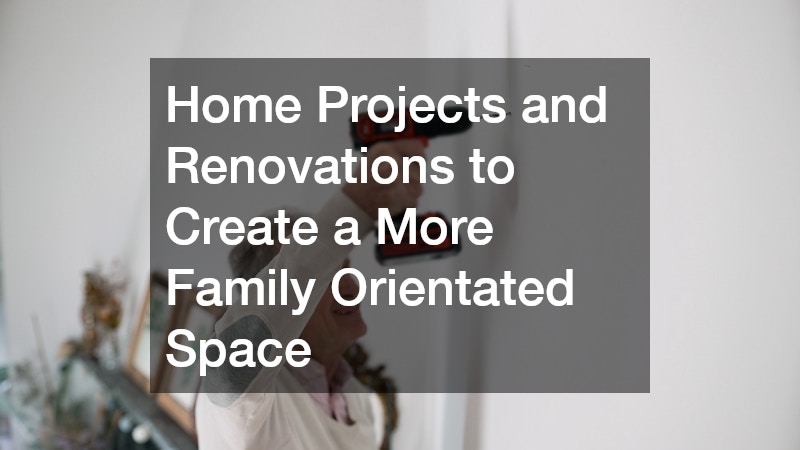 Home Projects and Renovations to Create a More Family Orientated Space